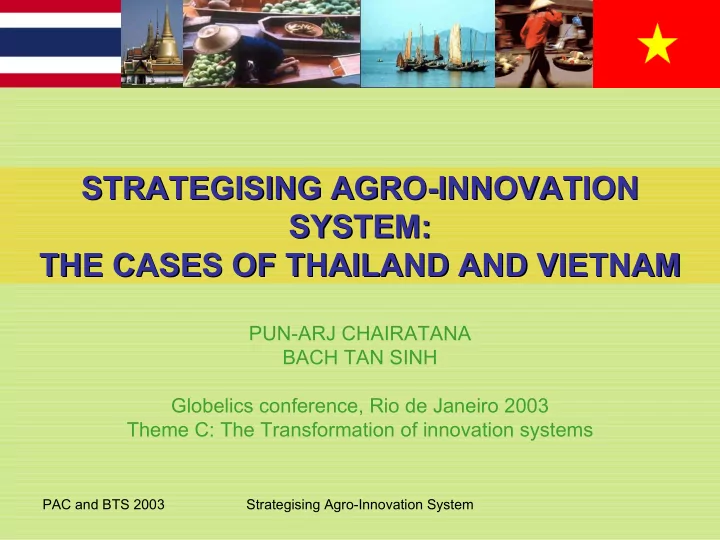 STRATEGISING AGRO-INNOVATION SYSTEM:
THE CASES OF THAILAND AND VIETNAM

PUN-ARJ CHAIRATANA
BACH TAN SINH

Globelics conference, Rio de Janeiro 2003
Theme C: The Transformation of innovation systems

PAC and BTS 2003 Strategising Agro-Innovation System